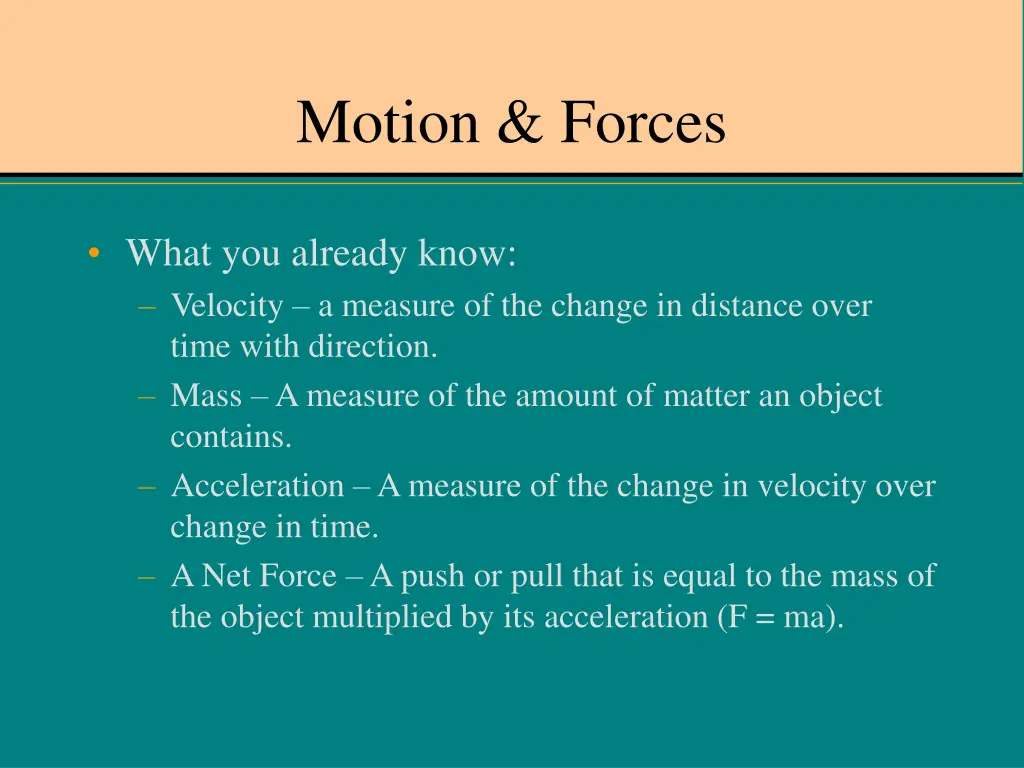 Motion & Forces

• What you already know:
– Velocity – a measure of the change in distance over time with direction.
– Mass – A measure of the amount of matter an object contains.
– Acceleration – A measure of the change in velocity over change in time.
– A Net Force – A push or pull that is equal to the mass of the object multiplied by its acceleration ($F = ma$).